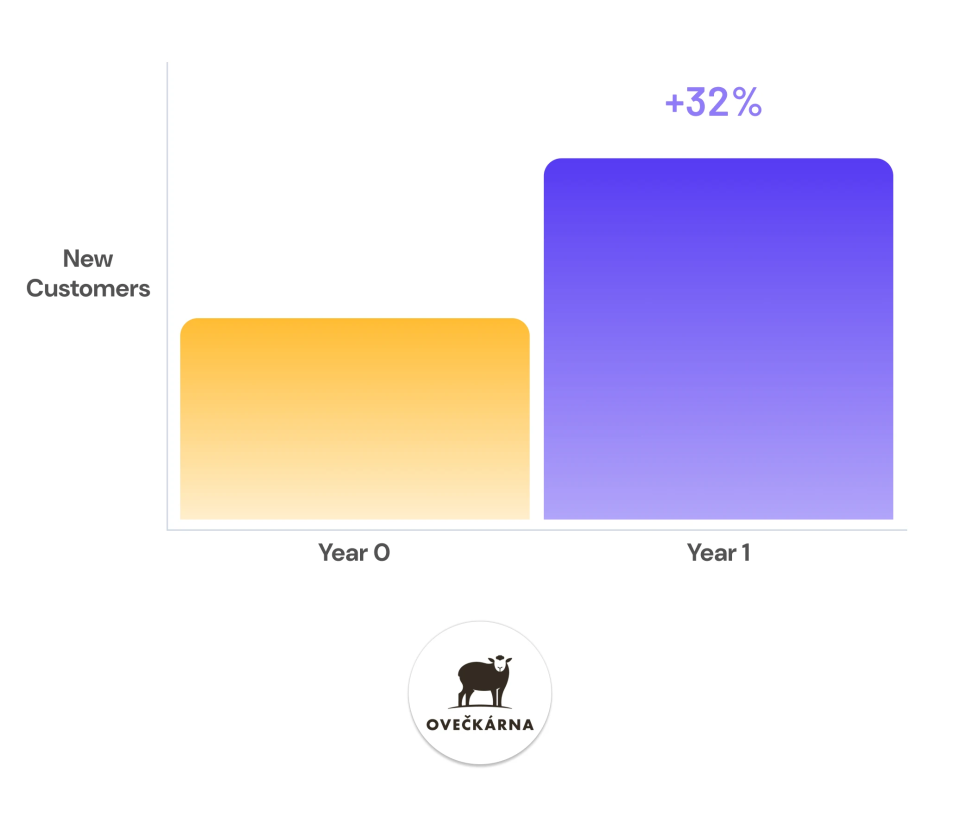 +32%

New Customers

Year 0

Year 1

OVEČKÁRNA